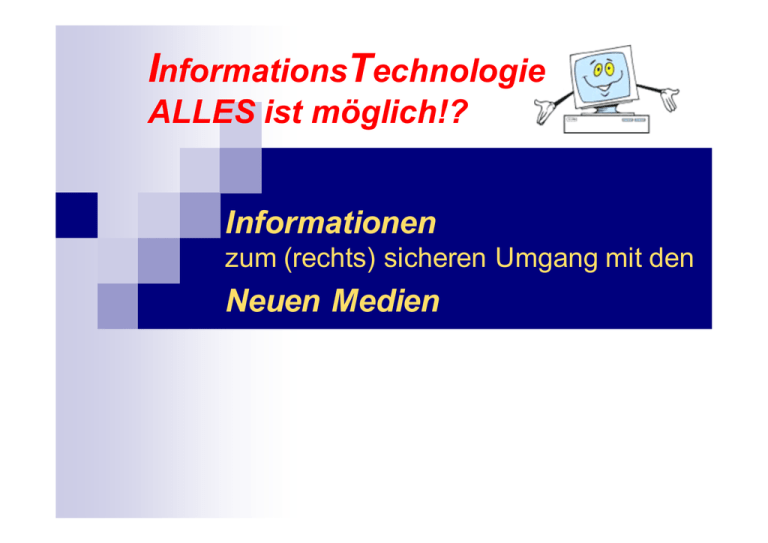 InformationsTechnologie
ALLES ist möglich!?

Informationen
zum (rechts) sicheren Umgang mit den
Neuen Medien